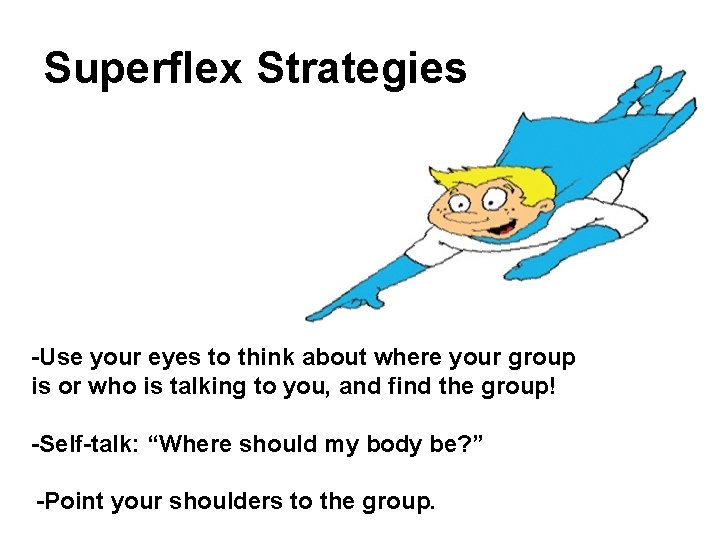 Superflex Strategies

-Use your eyes to think about where your group is or who is talking to you, and find the group!

-Self-talk: “Where should my body be?”

-Point your shoulders to the group.